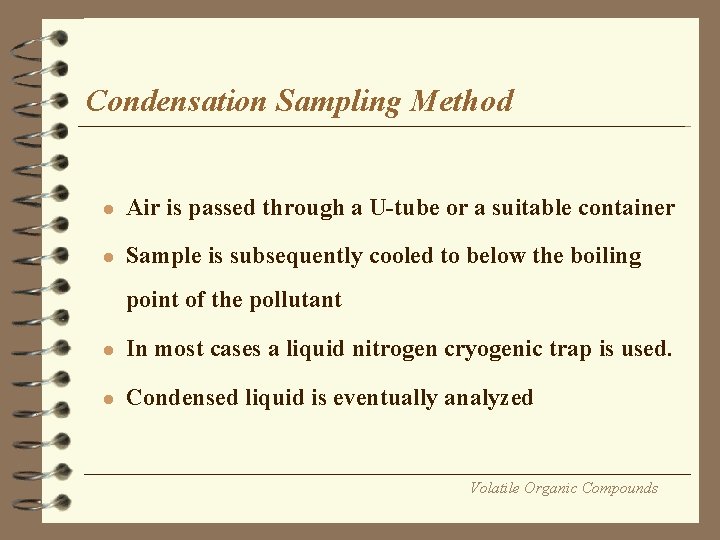 Condensation Sampling Method

- Air is passed through a U-tube or a suitable container
- Sample is subsequently cooled to below the boiling point of the pollutant
- In most cases a liquid nitrogen cryogenic trap is used.
- Condensed liquid is eventually analyzed

Volatile Organic Compounds